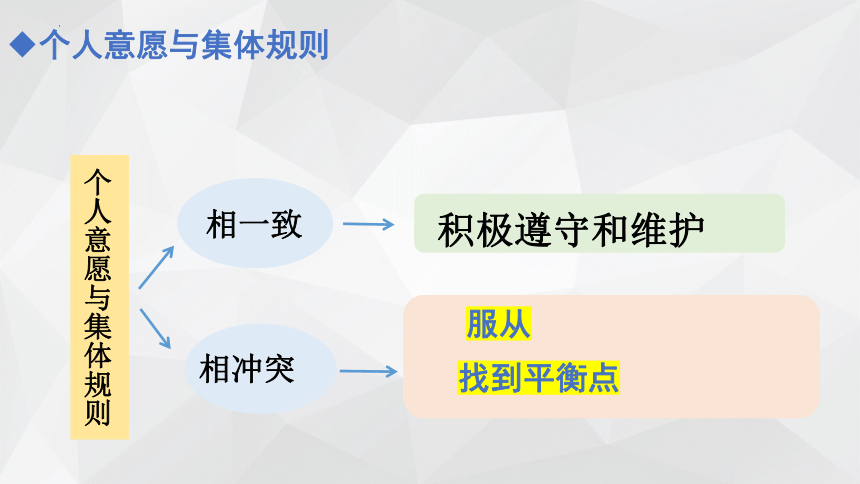 ◆个人意愿与集体规则

个人意愿与集体规则

相一致

积极遵守和维护

相冲突

服从

找到平衡点